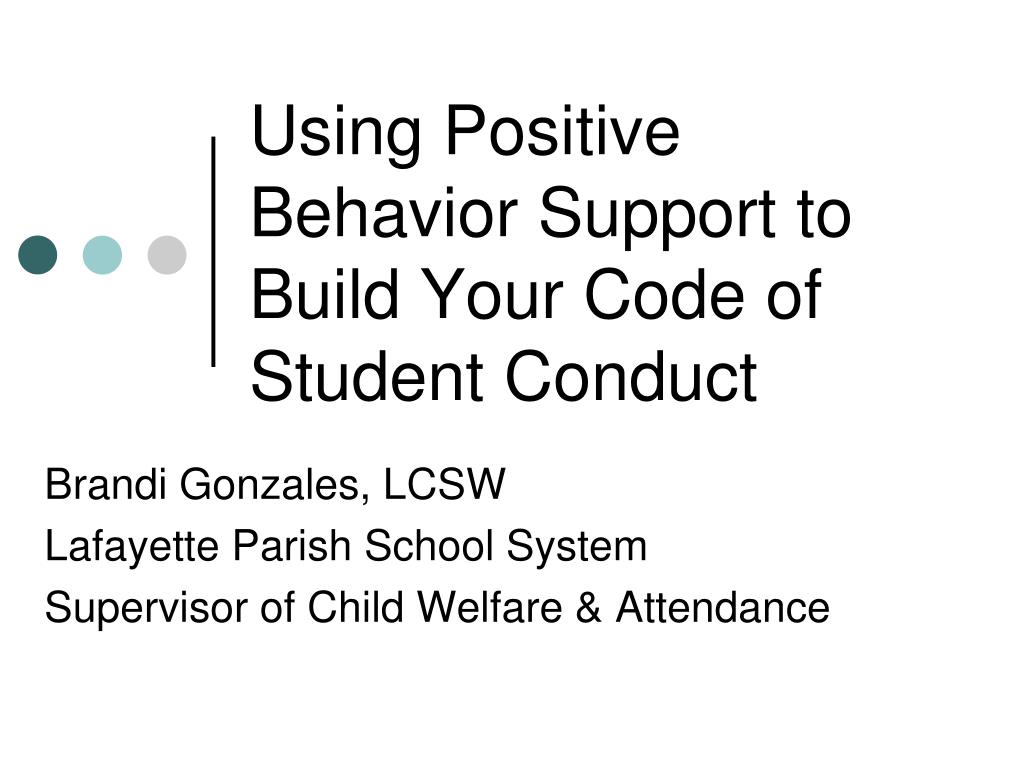 Using Positive Behavior Support to Build Your Code of Student Conduct

Brandi Gonzales, LCSW
Lafayette Parish School System
Supervisor of Child Welfare & Attendance